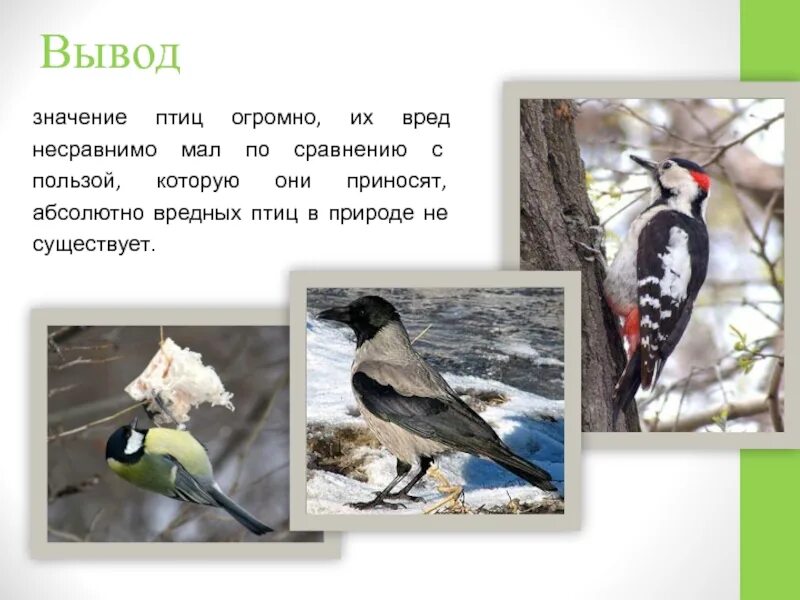 Вывод

значение птиц огромно, их вред несравнимо мал по сравнению с пользой, которую они приносят, абсолютно вредных птиц в природе не существует.